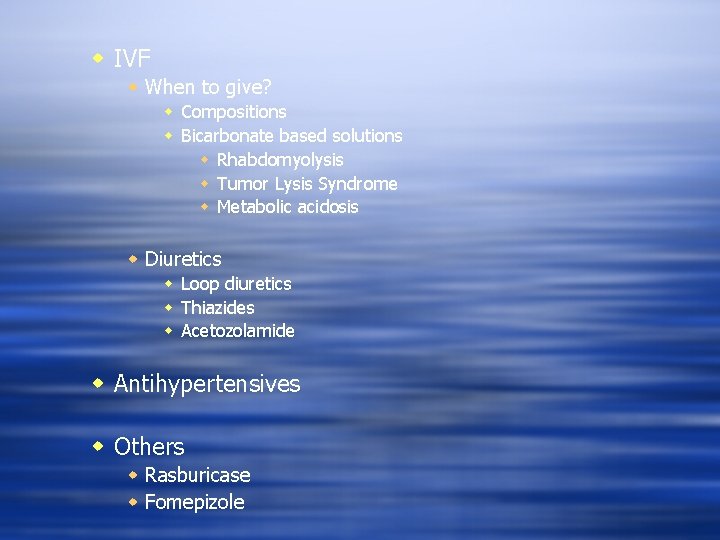 IVF

When to give?

Compositions

Bicarbonate based solutions

Rhabdomyolysis

Tumor Lysis Syndrome

Metabolic acidosis

Diuretics

Loop diuretics

Thiazides

Acetozolamide

Antihypertensives

Others

Rasburicase

Fomepizole